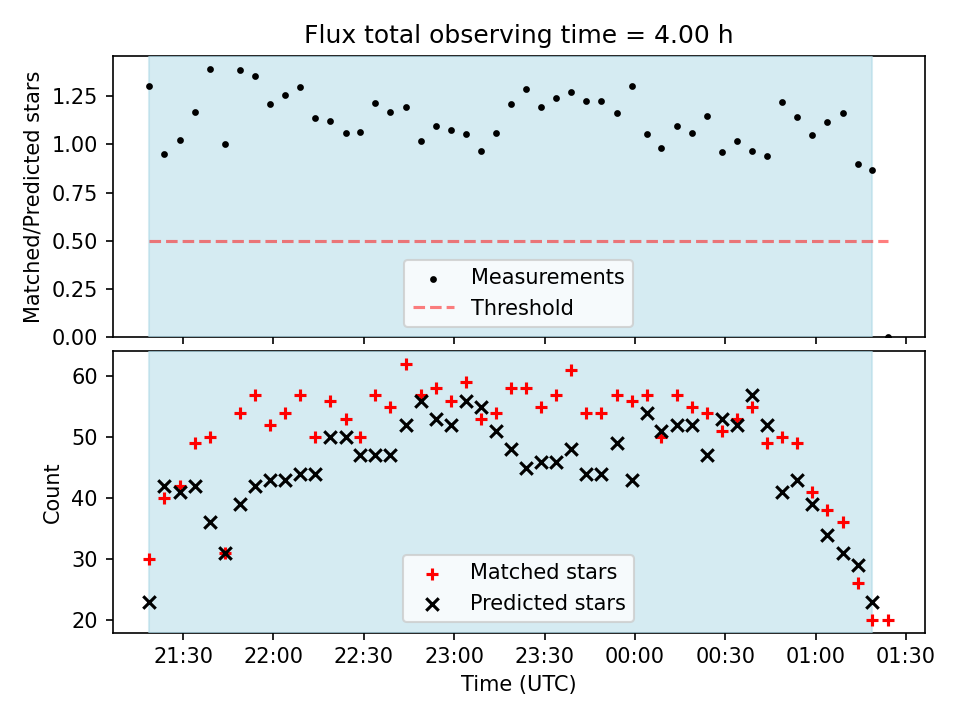 Flux total observing time = 4.00 h

Matched/Predicted stars

1.25
1.00
0.75
0.50
0.25
0.00

Measurements
Threshold

Count

60
50
40
30
20

Matched stars
Predicted stars

21:30
22:00
22:30
23:00
23:30
00:00
00:30
01:00
01:30

Time (UTC)